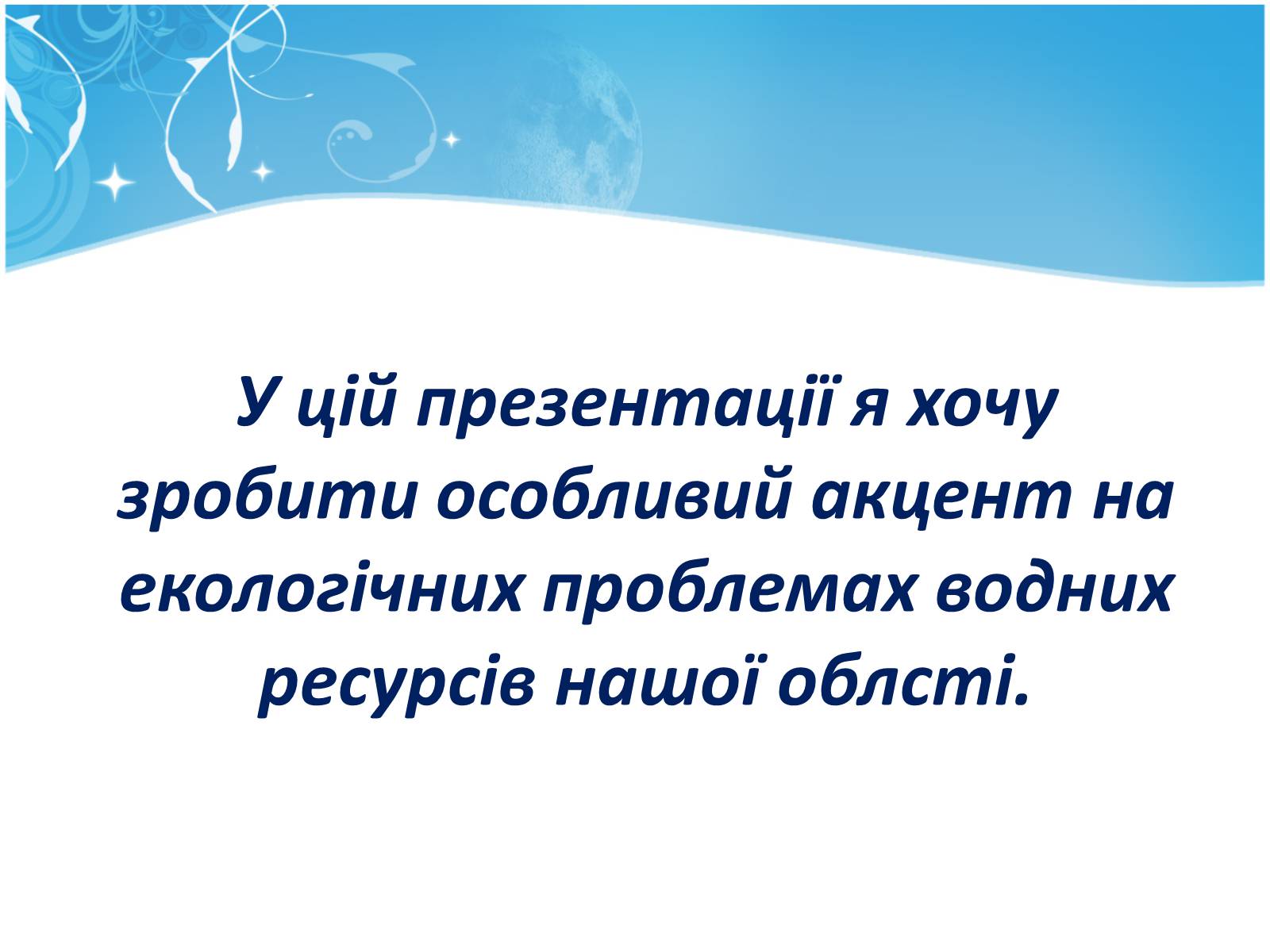 У цій презентації я хочу зробити особливий акцент на екологічних проблемах водних ресурсів нашої облсті.